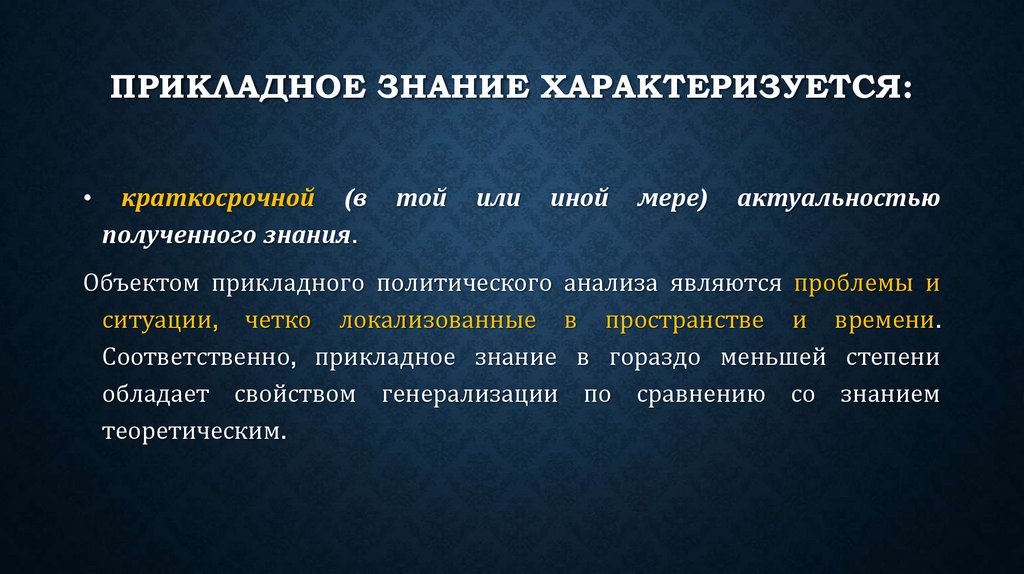 ПРИКЛАДНОЕ ЗНАНИЕ ХАРАКТЕРИЗУЕТСЯ:

• краткосрочной (в той или иной мере) актуальностью полученного знания.

Объектом прикладного политического анализа являются проблемы и ситуации, четко локализованные в пространстве и времени. Соответственно, прикладное знание в гораздо меньшей степени обладает свойством генерализации по сравнению со знанием теоретическим.